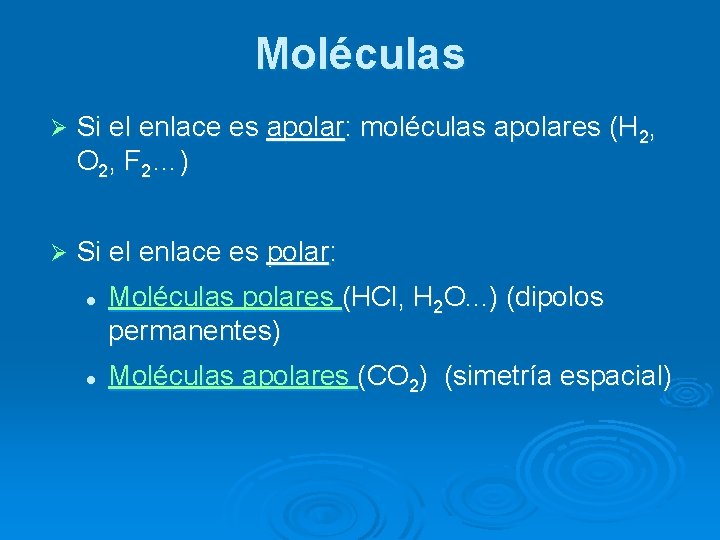 Moléculas

➢ Si el enlace es apolar: moléculas apolares ($H_2$, $O_2$, $F_2$…)

➢ Si el enlace es polar:

• Moléculas polares (HCl, $H_2O$…) (dipolos permanentes)

• Moléculas apolares ($CO_2$) (simetría espacial)